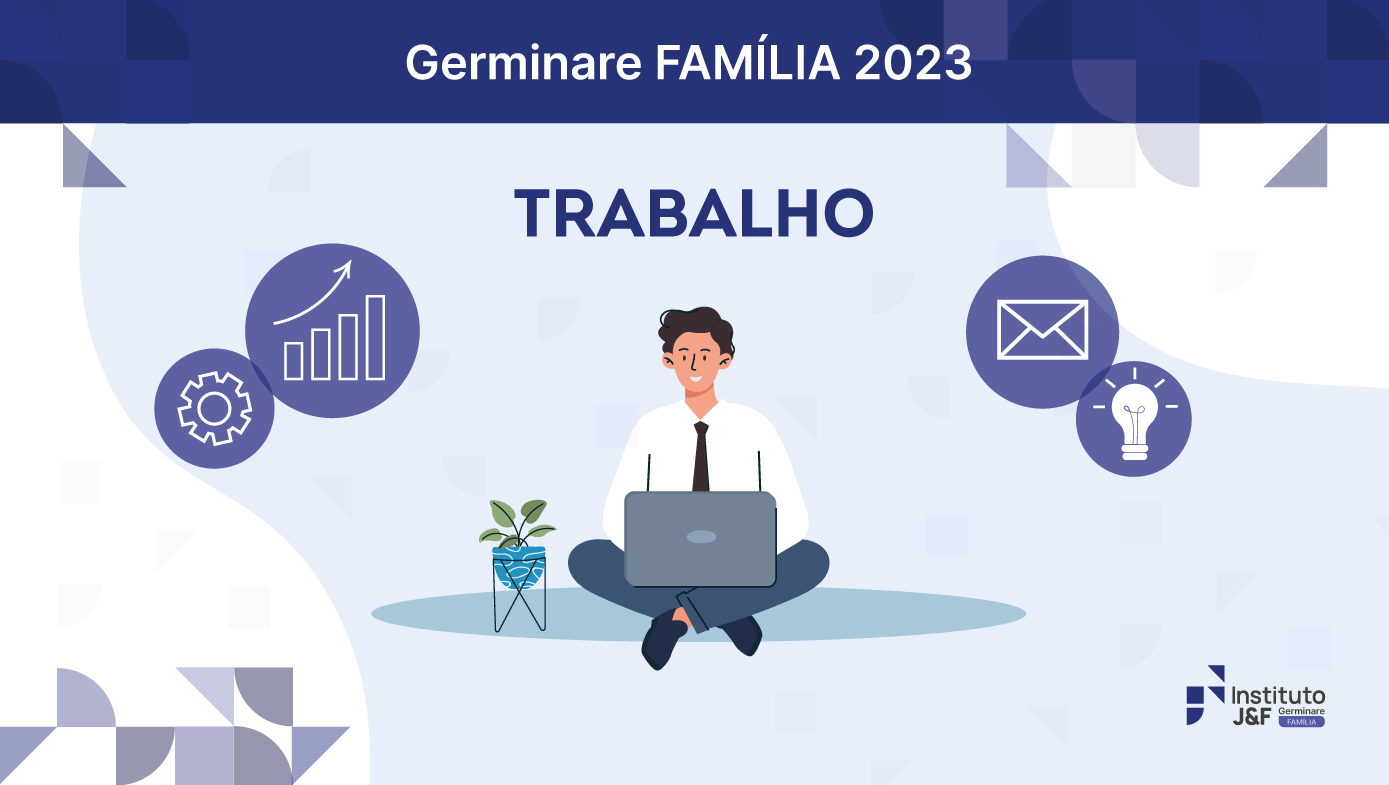 Germinare FAMÍLIA 2023

TRABALHO

Instituto J&F Germinare FAMÍLIA